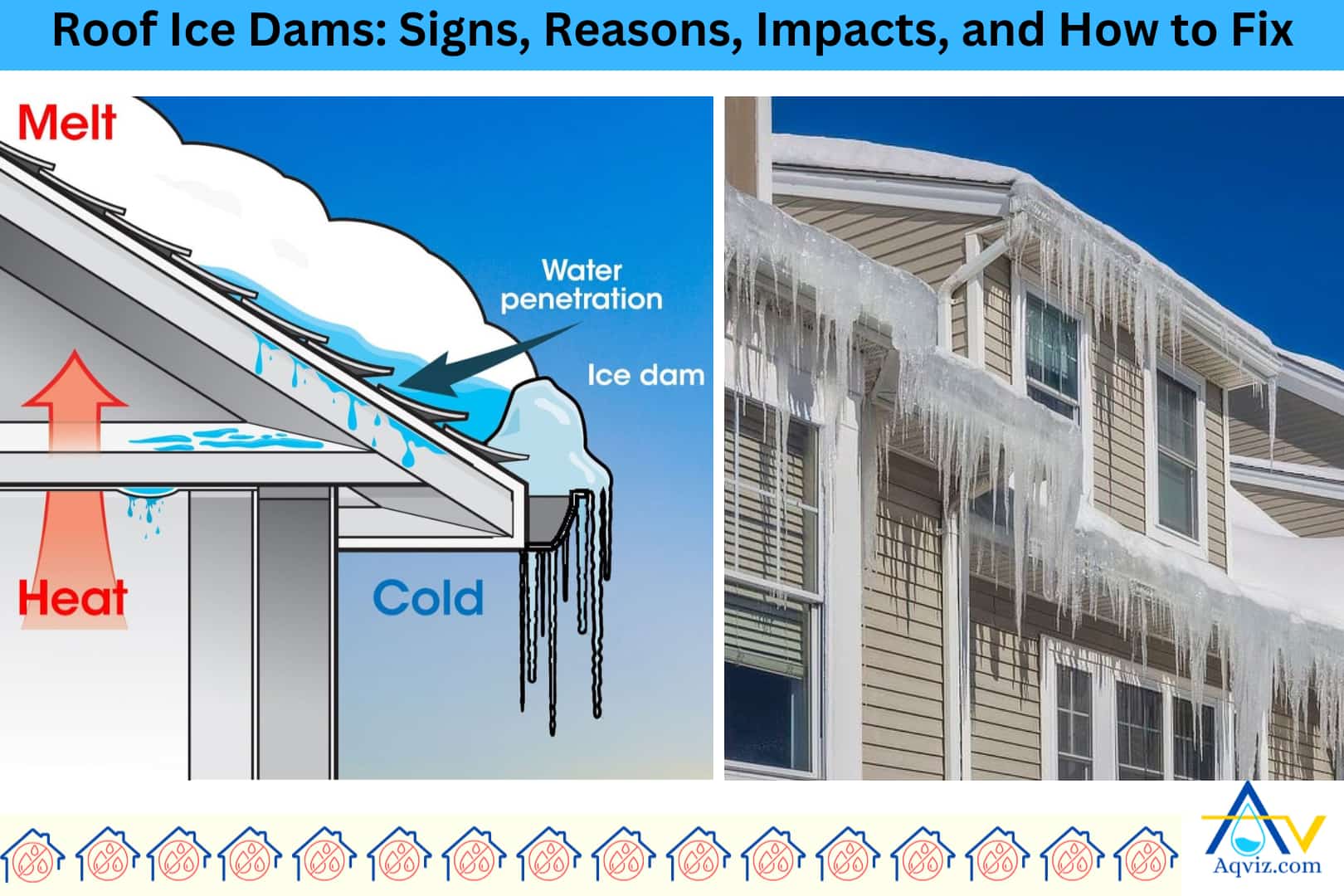 Roof Ice Dams: Signs, Reasons, Impacts, and How to Fix

Melt

Water penetration

Ice dam

Heat

Cold

Aqviz.com